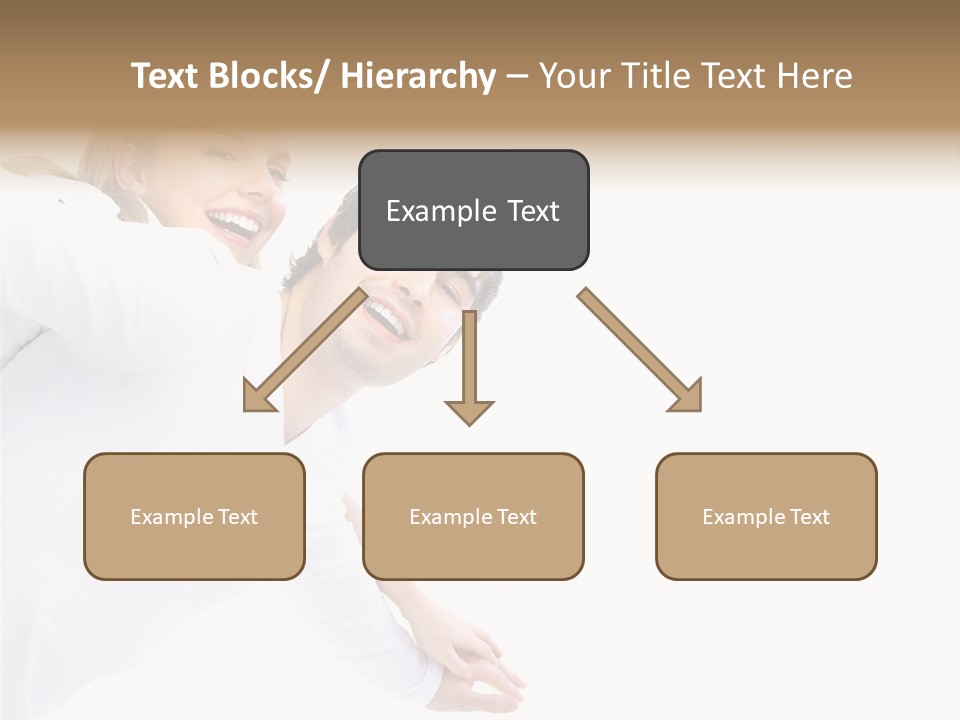 Text Blocks/ Hierarchy – Your Title Text Here

Example Text

Example Text

Example Text

Example Text